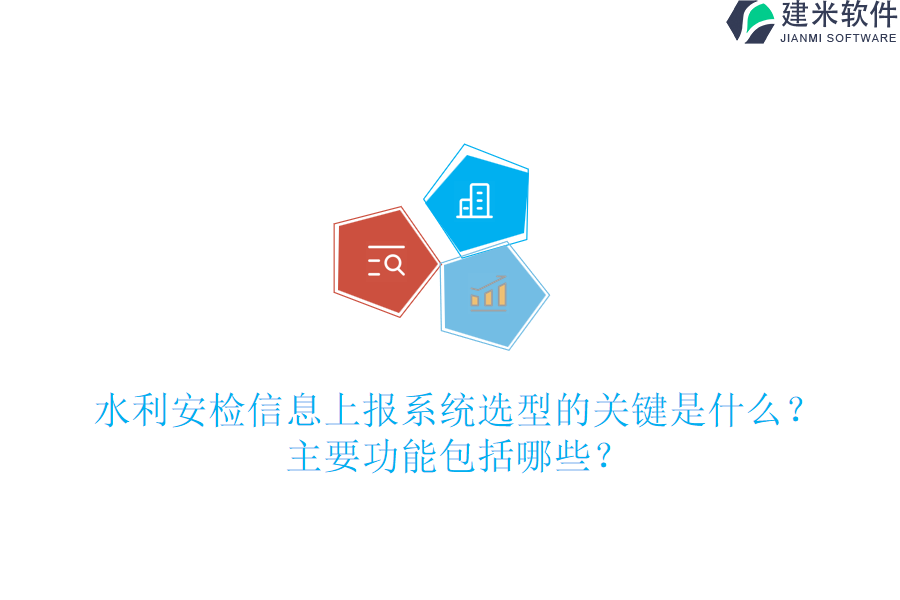 建米软件
JIANMI SOFTWARE

水利安检信息上报系统选型的关键是什么？
主要功能包括哪些？